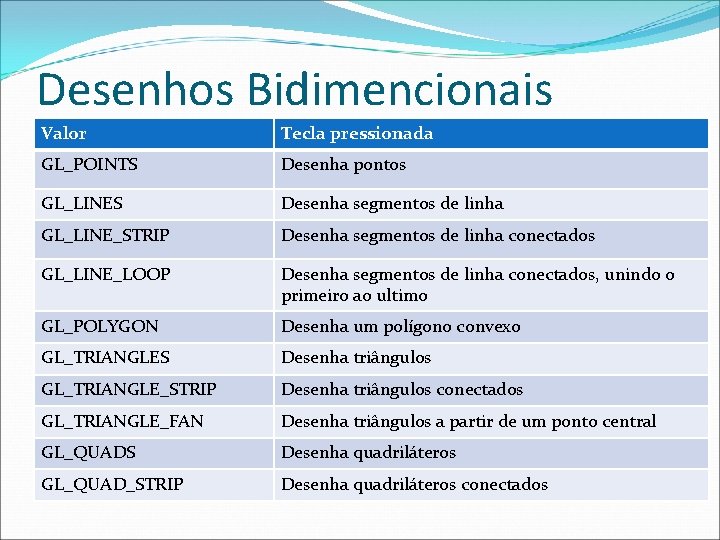 Desenhos Bidimencionais

| Valor | Tecla pressionada |
|---|---|
| GL_POINTS | Desenha pontos |
| GL_LINES | Desenha segmentos de linha |
| GL_LINE_STRIP | Desenha segmentos de linha conectados |
| GL_LINE_LOOP | Desenha segmentos de linha conectados, unindo o primeiro ao ultimo |
| GL_POLYGON | Desenha um polígono convexo |
| GL_TRIANGLES | Desenha triângulos |
| GL_TRIANGLE_STRIP | Desenha triângulos conectados |
| GL_TRIANGLE_FAN | Desenha triângulos a partir de um ponto central |
| GL_QUADS | Desenha quadriláteros |
| GL_QUAD_STRIP | Desenha quadriláteros conectados |